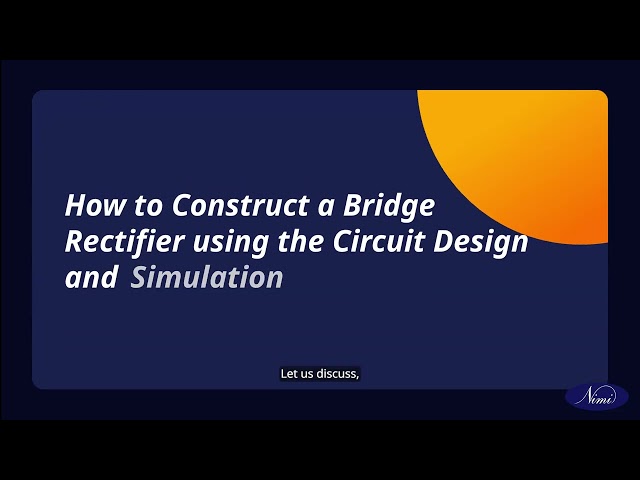 How to Construct a Bridge Rectifier using the Circuit Design and Simulation

Let us discuss,

Nimi